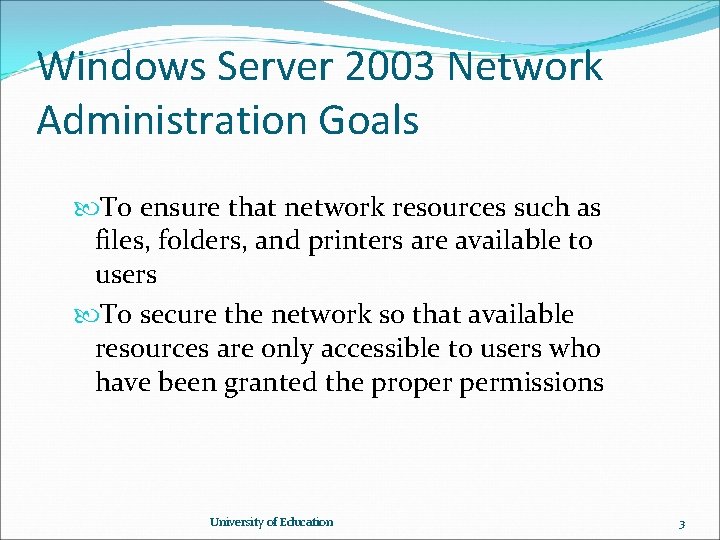 Windows Server 2003 Network Administration Goals

To ensure that network resources such as files, folders, and printers are available to users

To secure the network so that available resources are only accessible to users who have been granted the proper permissions

University of Education

3